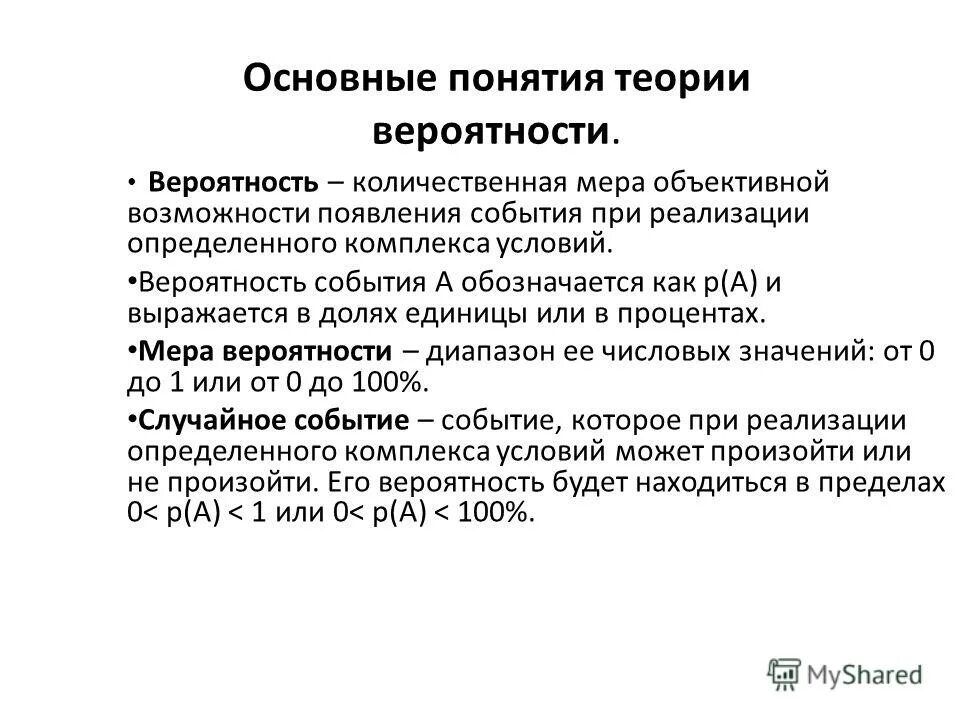 Основные понятия теории вероятности.

• Вероятность – количественная мера объективной возможности появления события при реализации определенного комплекса условий.

•Вероятность события А обозначается как р(А) и выражается в долях единицы или в процентах.

•Мера вероятности – диапазон ее числовых значений: от 0 до 1 или от 0 до 100%.

•Случайное событие – событие, которое при реализации определенного комплекса условий может произойти или не произойти. Его вероятность будет находиться в пределах 0< р(А) < 1 или 0< р(А) < 100%.

MyShared